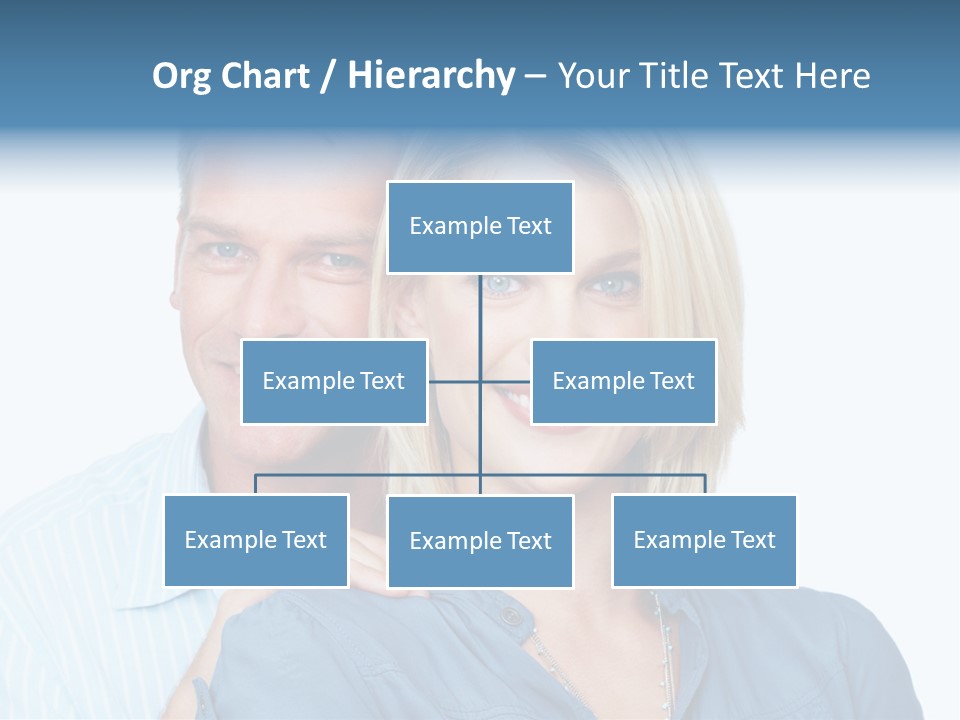 Org Chart / Hierarchy – Your Title Text Here

Example Text

Example Text

Example Text

Example Text

Example Text

Example Text